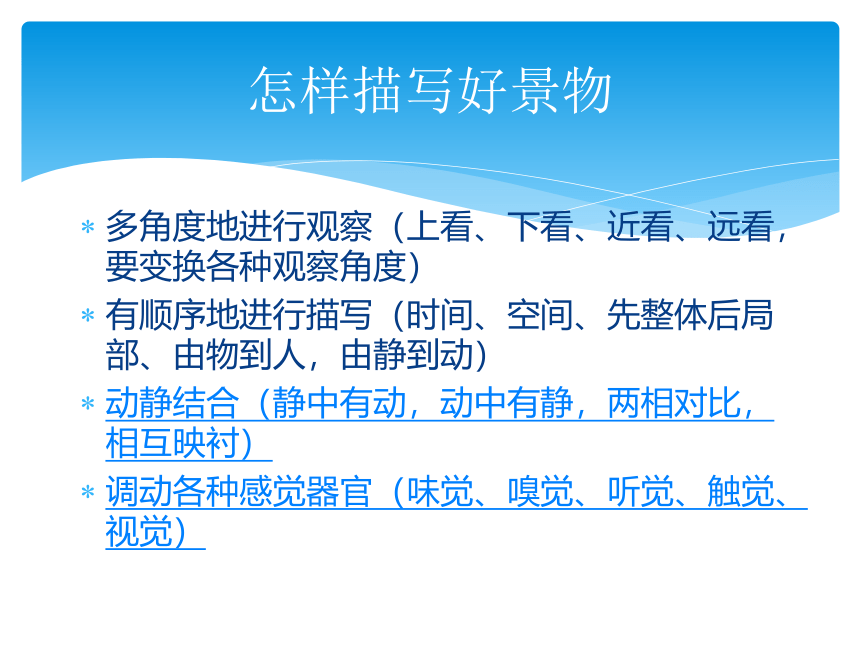 怎样描写好景物

＊ 多角度地进行观察（上看、下看、近看、远看，要变换各种观察角度）
＊ 有顺序地进行描写（时间、空间、先整体后局部、由物到人，由静到动）
＊ 动静结合（静中有动，动中有静，两相对比，相互映衬）
＊ 调动各种感觉器官（味觉、嗅觉、听觉、触觉、视觉）